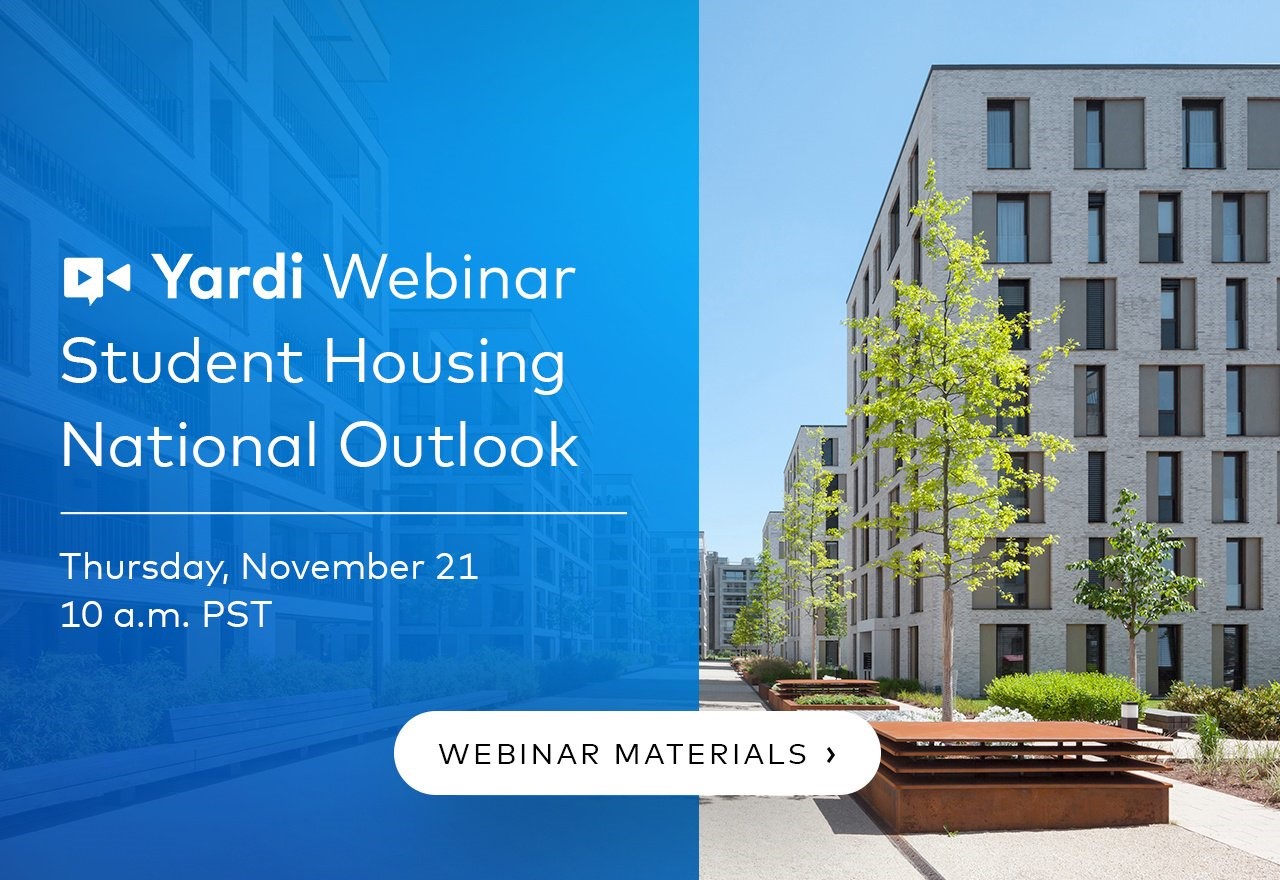 Yardi Webinar
Student Housing National Outlook

Thursday, November 21
10 a.m. PST

WEBINAR MATERIALS ›